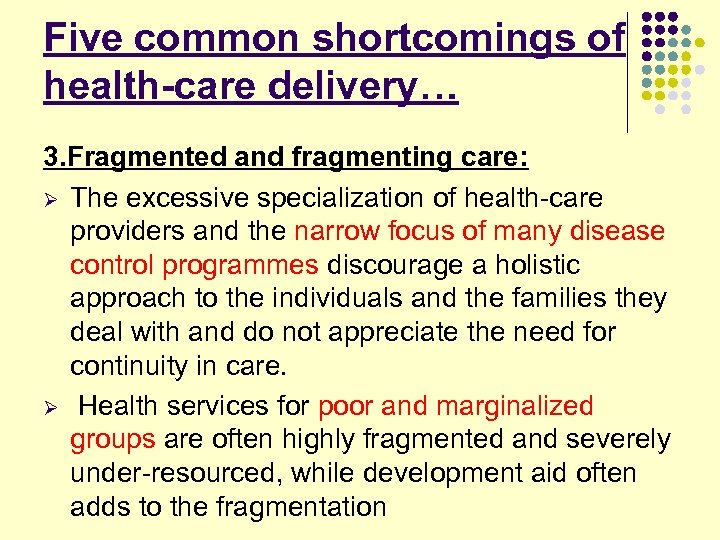 Five common shortcomings of health-care delivery…

3.Fragmented and fragmenting care:

➢ The excessive specialization of health-care providers and the narrow focus of many disease control programmes discourage a holistic approach to the individuals and the families they deal with and do not appreciate the need for continuity in care.

➢ Health services for poor and marginalized groups are often highly fragmented and severely under-resourced, while development aid often adds to the fragmentation